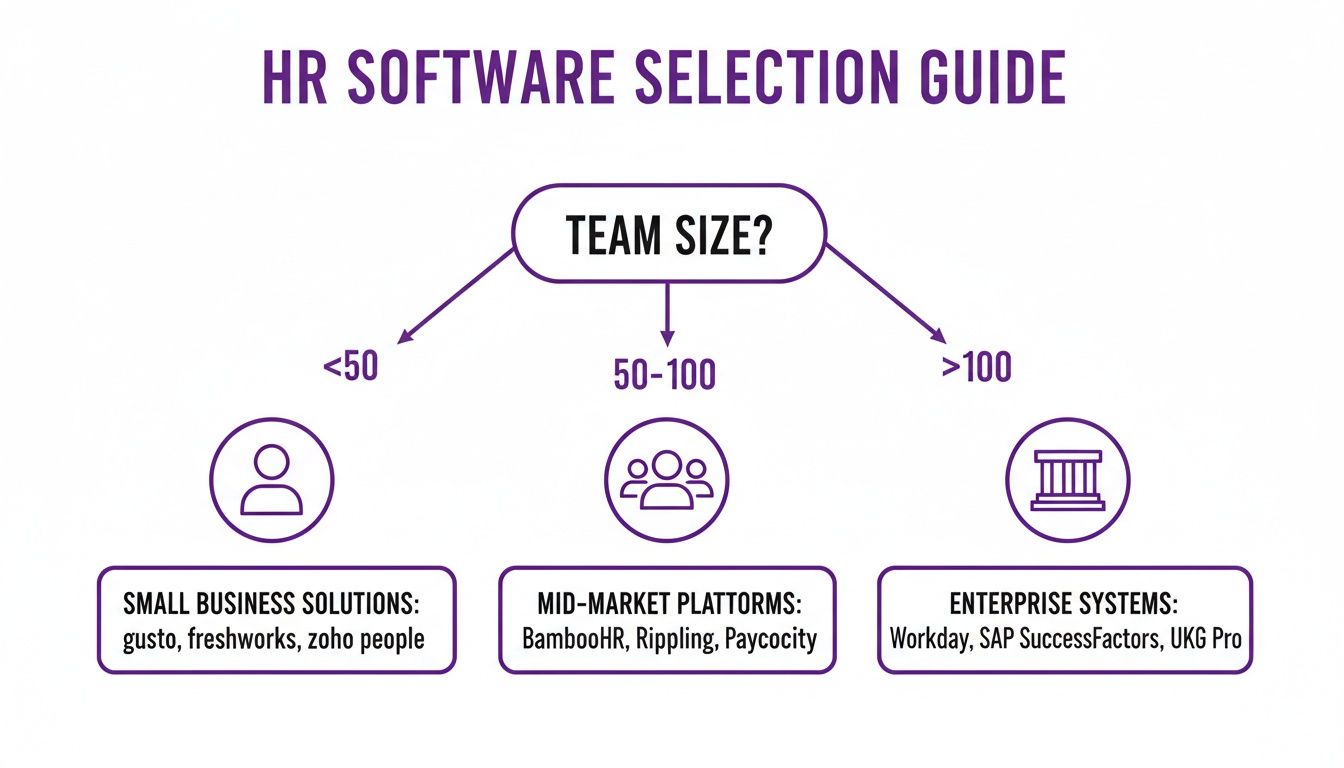 HR SOFTWARE SELECTION GUIDE

TEAM SIZE?

<50

50-100

>100

SMALL BUSINESS SOLUTIONS:
gusto, freshworks, zoho people

MID-MARKET PLATTORMS:
BambooHR, Rippling, Paycocity

ENTERPRISE SYSTEMS:
Workday, SAP SuccessFactors, UKG Pro